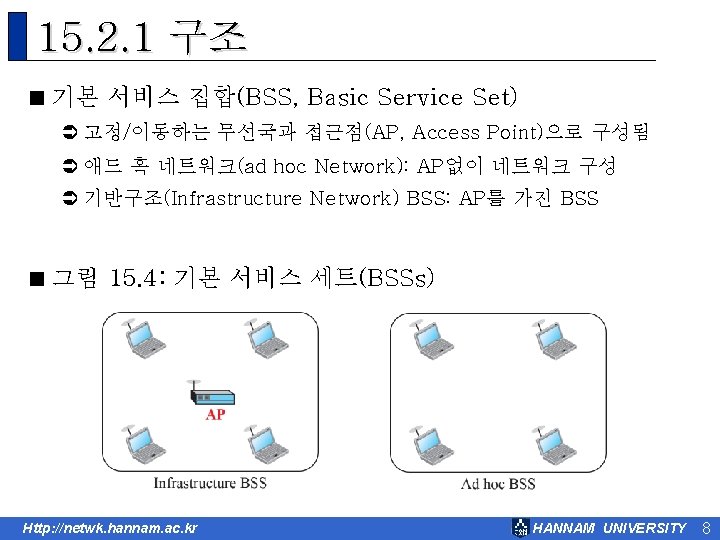 15.2.1 구조

■ 기본 서비스 집합(BSS, Basic Service Set)

➲ 고정/이동하는 무선국과 접근점(AP, Access Point)으로 구성됨

➲ 애드 혹 네트워크(ad hoc Network): AP없이 네트워크 구성

➲ 기반구조(Infrastructure Network) BSS: AP를 가진 BSS

■ 그림 15.4: 기본 서비스 세트(BSSs)

AP

Infrastructure BSS

Ad hoc BSS

Http://netwk.hannam.ac.kr

HANNAM UNIVERSITY 8